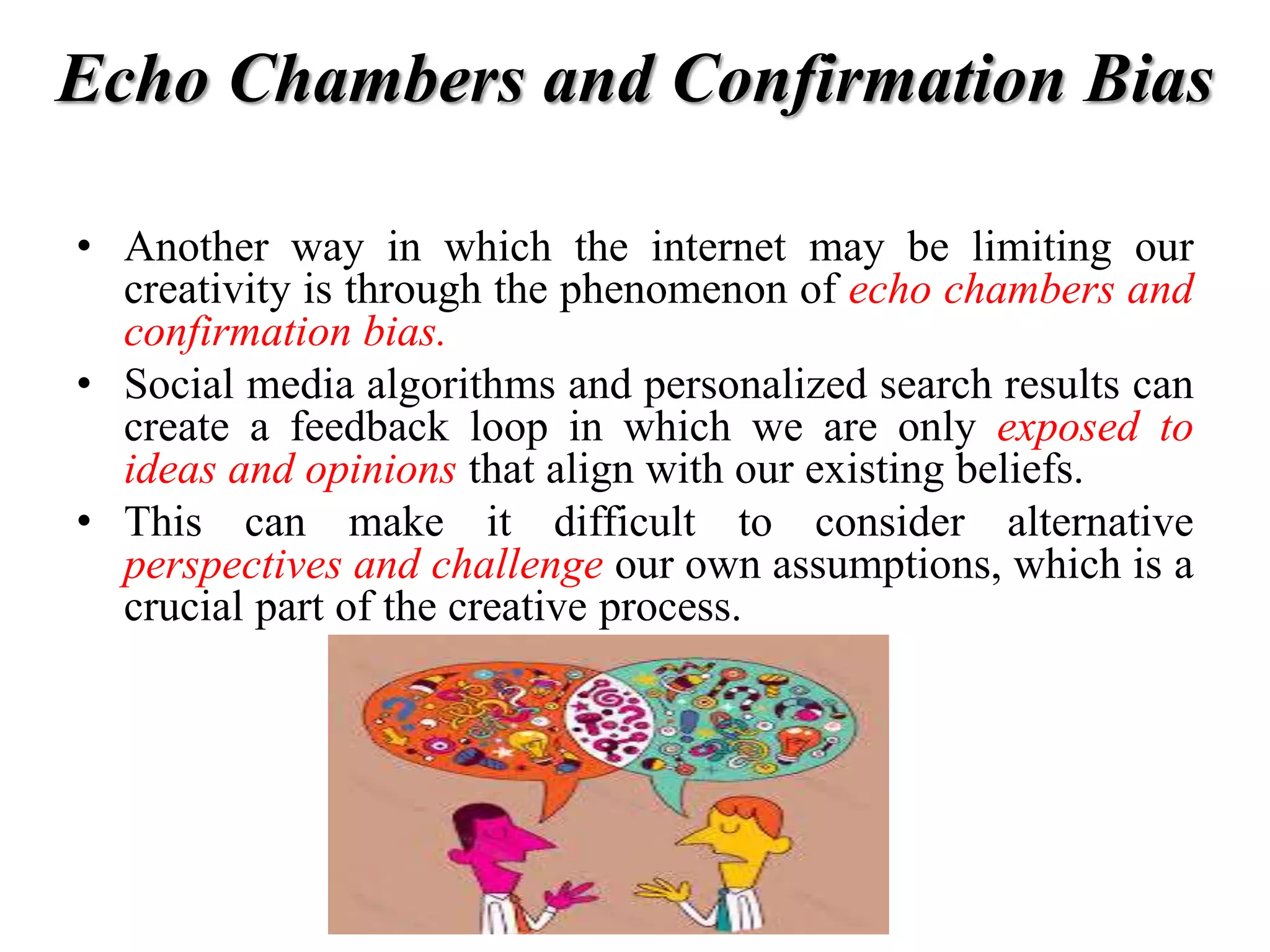 Echo Chambers and Confirmation Bias

• Another way in which the internet may be limiting our creativity is through the phenomenon of echo chambers and confirmation bias.

• Social media algorithms and personalized search results can create a feedback loop in which we are only exposed to ideas and opinions that align with our existing beliefs.

• This can make it difficult to consider alternative perspectives and challenge our own assumptions, which is a crucial part of the creative process.